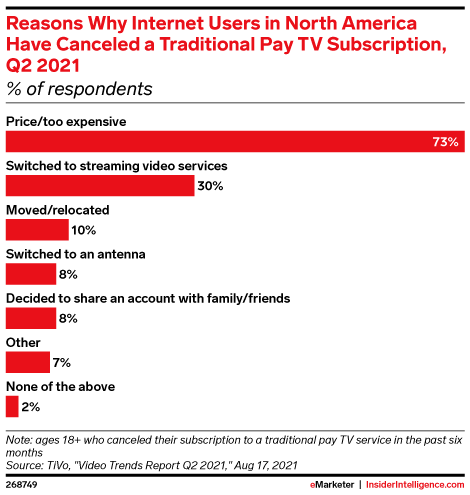 Reasons Why Internet Users in North America Have Canceled a Traditional Pay TV Subscription, Q2 2021
% of respondents

Price/too expensive
73%

Switched to streaming video services
30%

Moved/relocated
10%

Switched to an antenna
8%

Decided to share an account with family/friends
8%

Other
7%

None of the above
2%

Note: ages 18+ who canceled their subscription to a traditional pay TV service in the past six months
Source: TiVo, "Video Trends Report Q2 2021," Aug 17, 2021

268749

eMarketer | InsiderIntelligence.com